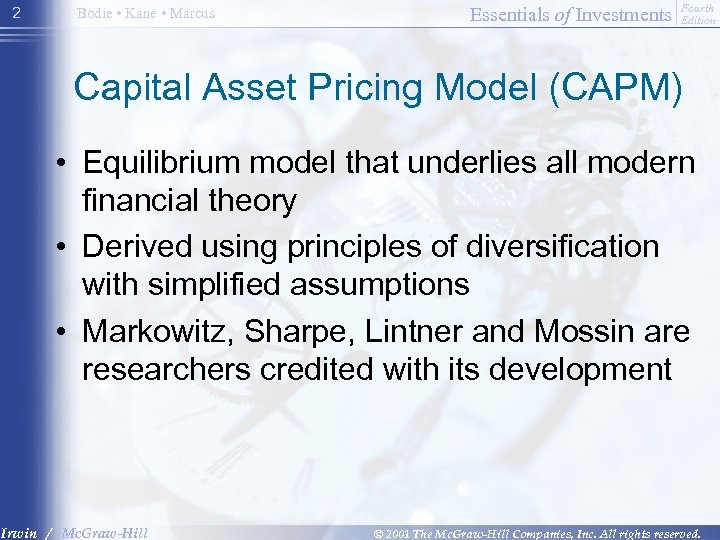 2 Bodie • Kane • Marcus

Essentials of Investments Fourth Edition

Capital Asset Pricing Model (CAPM)

• Equilibrium model that underlies all modern financial theory

• Derived using principles of diversification with simplified assumptions

• Markowitz, Sharpe, Lintner and Mossin are researchers credited with its development

Irwin / McGraw-Hill

© 2001 The McGraw-Hill Companies, Inc. All rights reserved.